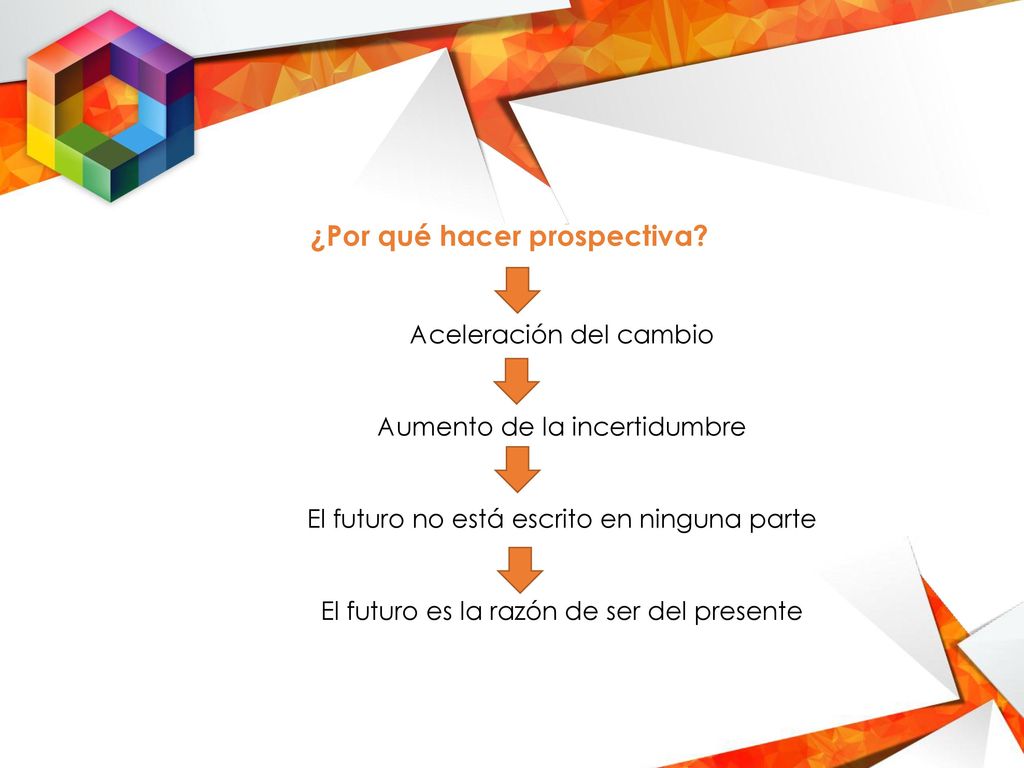 ¿Por qué hacer prospectiva?

Aceleración del cambio

Aumento de la incertidumbre

El futuro no está escrito en ninguna parte

El futuro es la razón de ser del presente